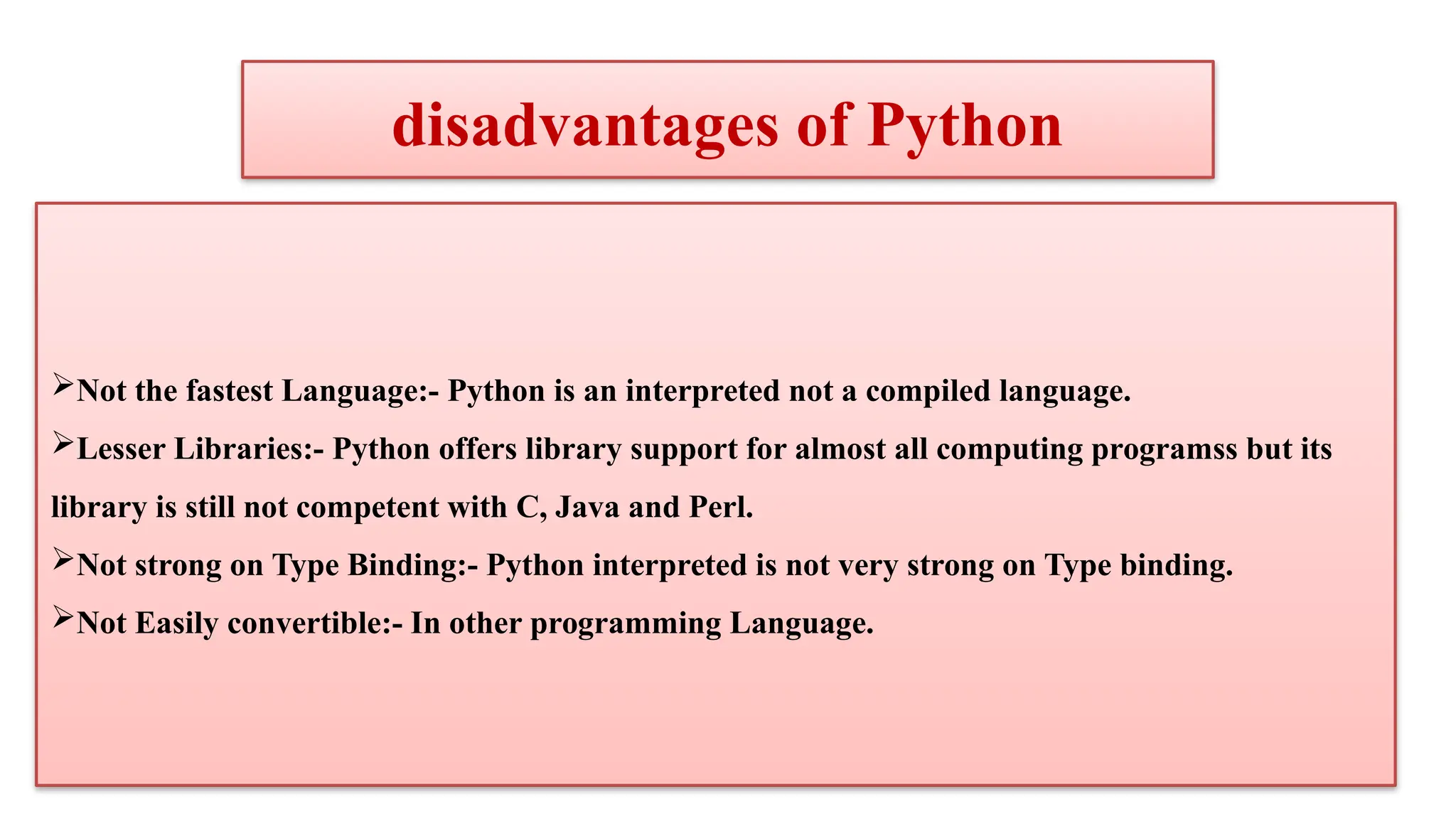 disadvantages of Python

➢Not the fastest Language:- Python is an interpreted not a compiled language.

➢Lesser Libraries:- Python offers library support for almost all computing programss but its library is still not competent with C, Java and Perl.

➢Not strong on Type Binding:- Python interpreted is not very strong on Type binding.

➢Not Easily convertible:- In other programming Language.